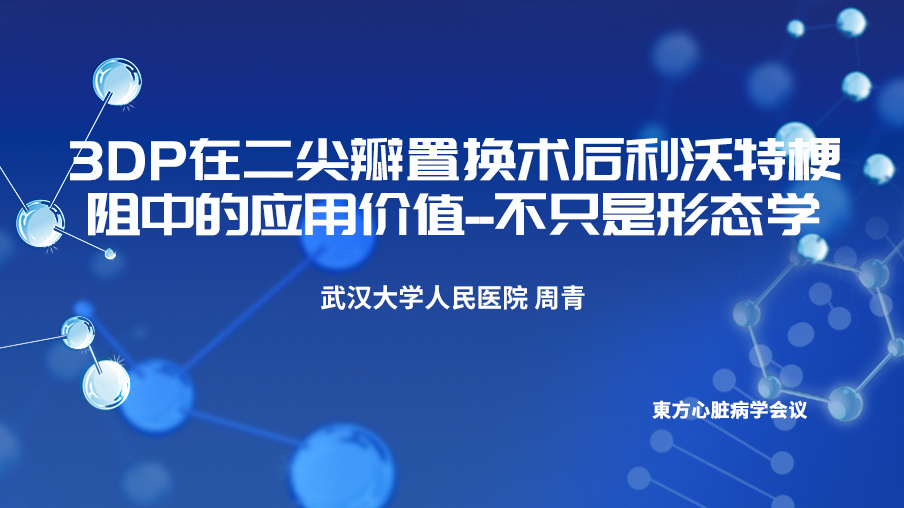 3DP在二尖瓣置换术后利沃特梗阻中的应用价值--不只是形态学

武汉大学人民医院 周青

東方心脏病学会议